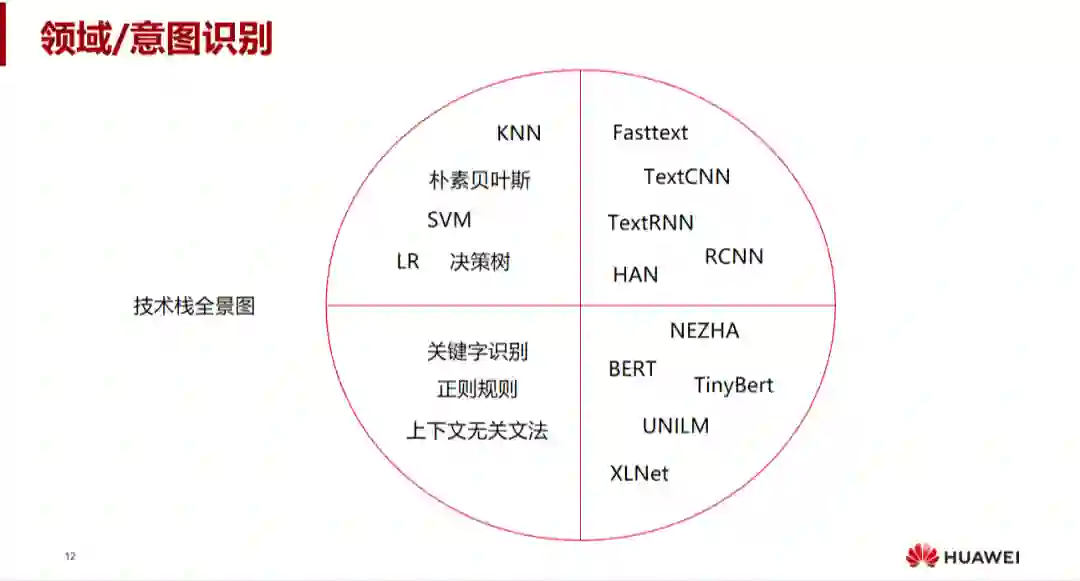 领域/意图识别

技术栈全景图

KNN
朴素贝叶斯
SVM
LR 决策树

Fasttext
TextCNN
TextRNN
RCNN
HAN

关键字识别
正则规则
上下文无关文法

NEZHA
BERT
TinyBert
UNILM
XLNet

12

HUAWEI